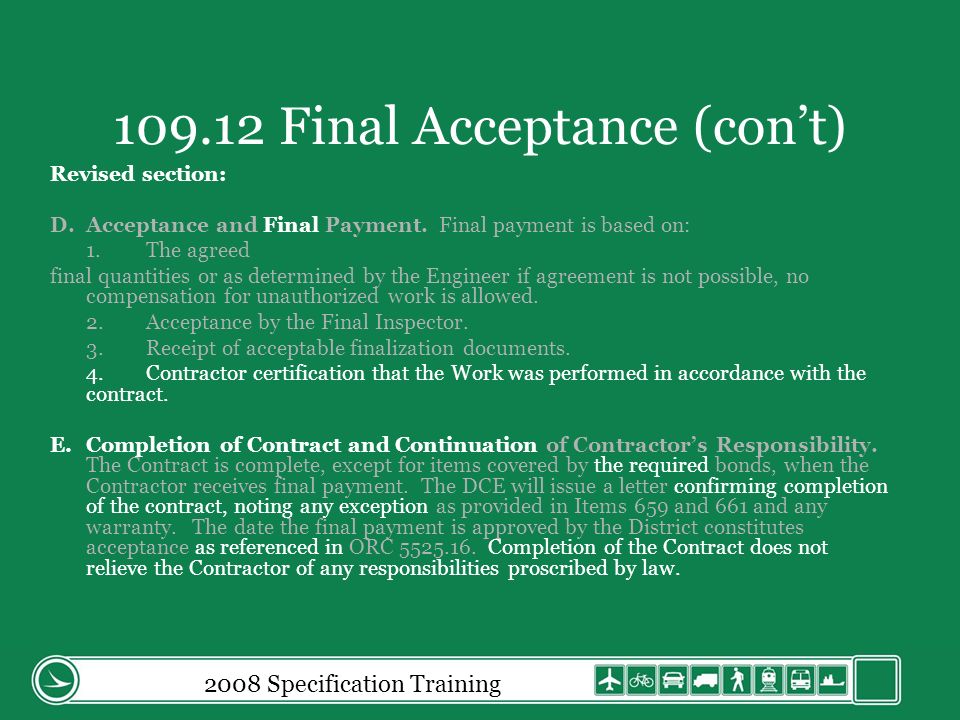 109.12 Final Acceptance (con't)

Revised section:

D. Acceptance and Final Payment. Final payment is based on:

1. The agreed

final quantities or as determined by the Engineer if agreement is not possible, no compensation for unauthorized work is allowed.

2. Acceptance by the Final Inspector.

3. Receipt of acceptable finalization documents.

4. Contractor certification that the Work was performed in accordance with the contract.

E. Completion of Contract and Continuation of Contractor's Responsibility. The Contract is complete, except for items covered by the required bonds, when the Contractor receives final payment. The DCE will issue a letter confirming completion of the contract, noting any exception as provided in Items 659 and 661 and any warranty. The date the final payment is approved by the District constitutes acceptance as referenced in ORC 5525.16. Completion of the Contract does not relieve the Contractor of any responsibilities proscribed by law.

2008 Specification Training